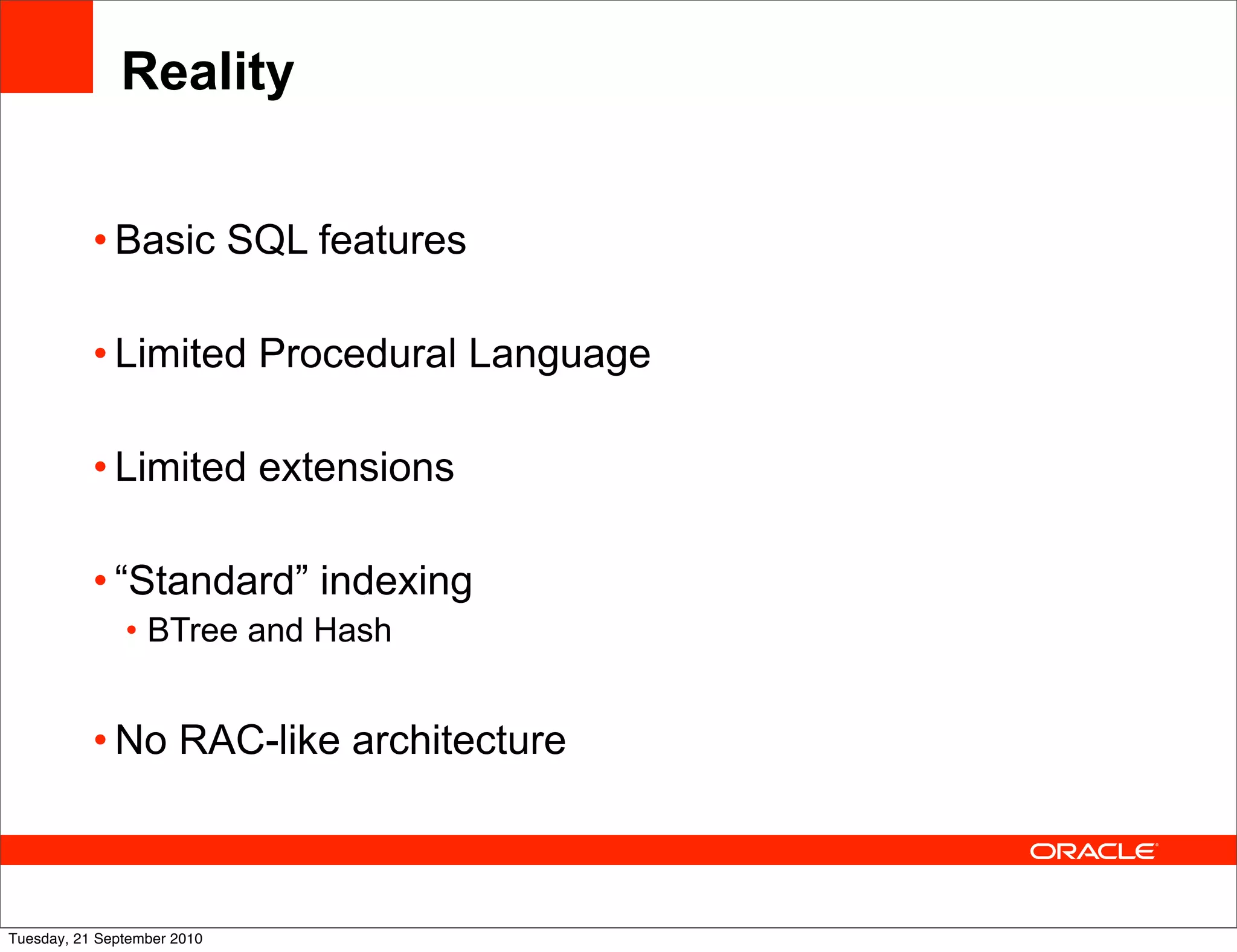 Reality

• Basic SQL features

• Limited Procedural Language

• Limited extensions

• “Standard” indexing
  • BTree and Hash

• No RAC-like architecture

ORACLE

Tuesday, 21 September 2010